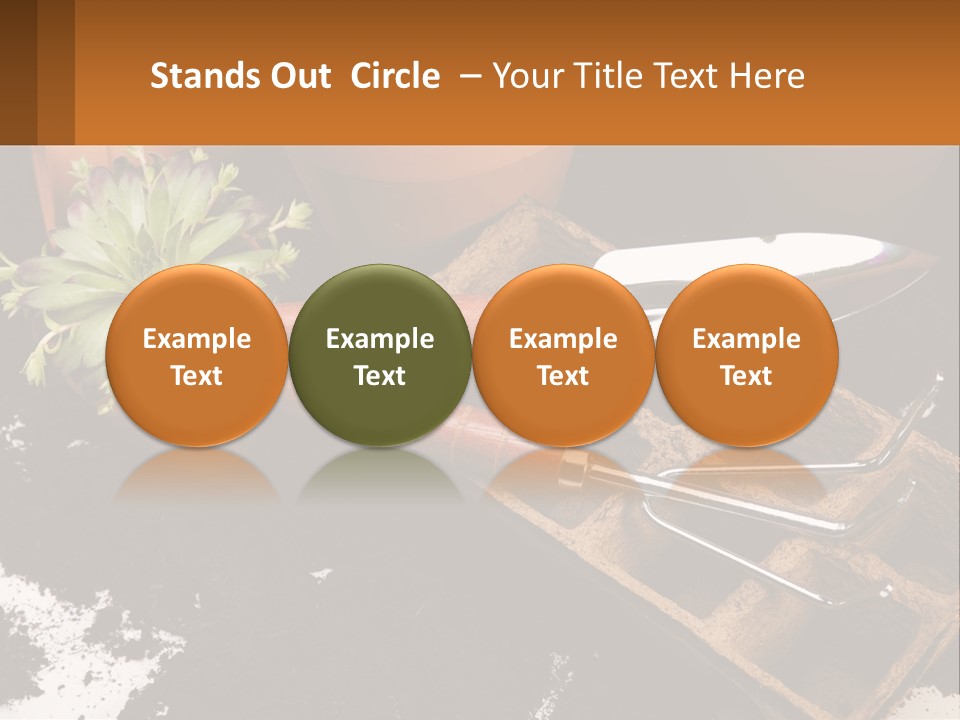 Stands Out Circle – Your Title Text Here

Example Text

Example Text

Example Text

Example Text